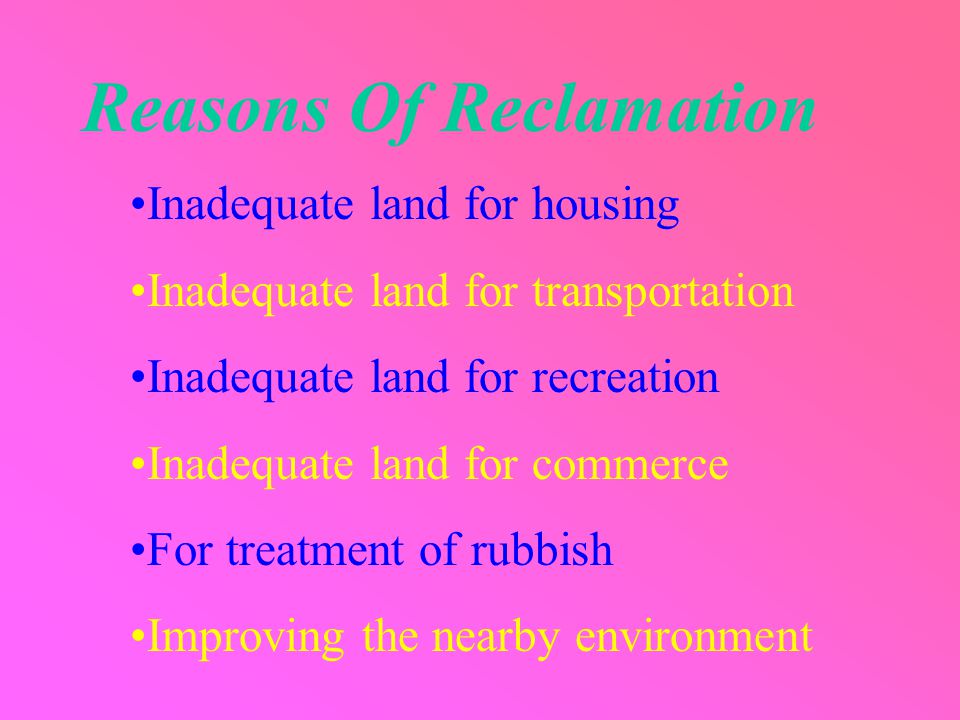 Reasons Of Reclamation

•Inadequate land for housing

•Inadequate land for transportation

•Inadequate land for recreation

•Inadequate land for commerce

•For treatment of rubbish

•Improving the nearby environment